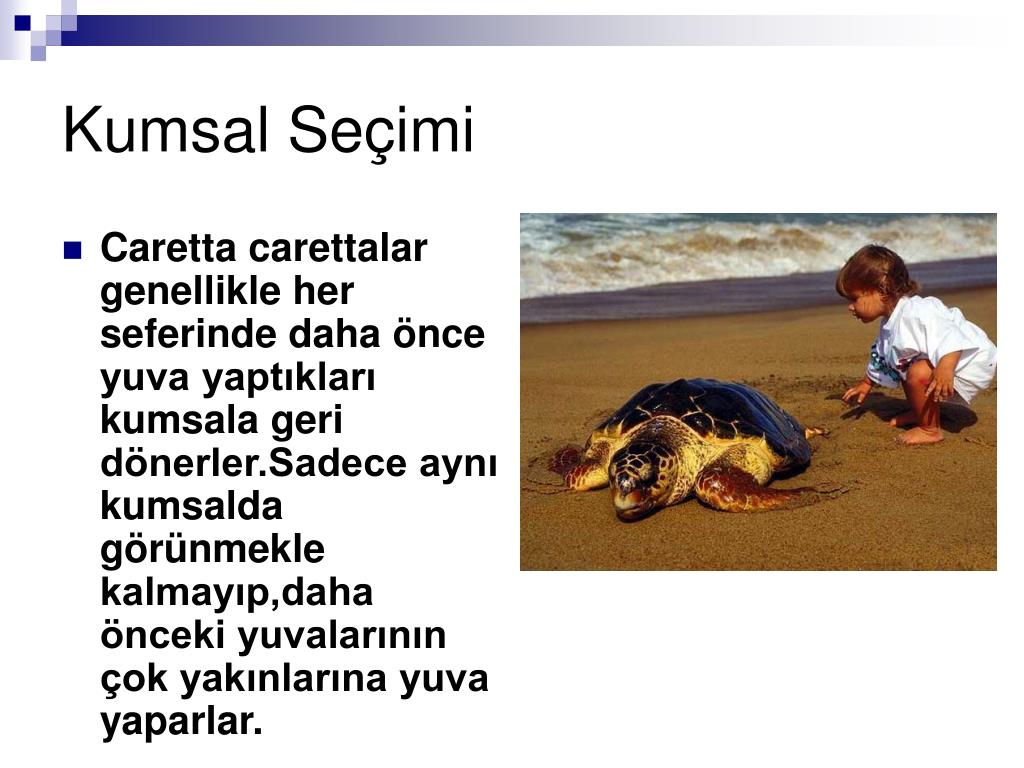 Kumsal Seçimi

Caretta carettalar genellikle her seferinde daha önce yuva yaptıkları kumsala geri dönerler.Sadece aynı kumsalda görünmekle kalmayıp,daha önceki yuvalarının çok yakınlarına yuva yaparlar.